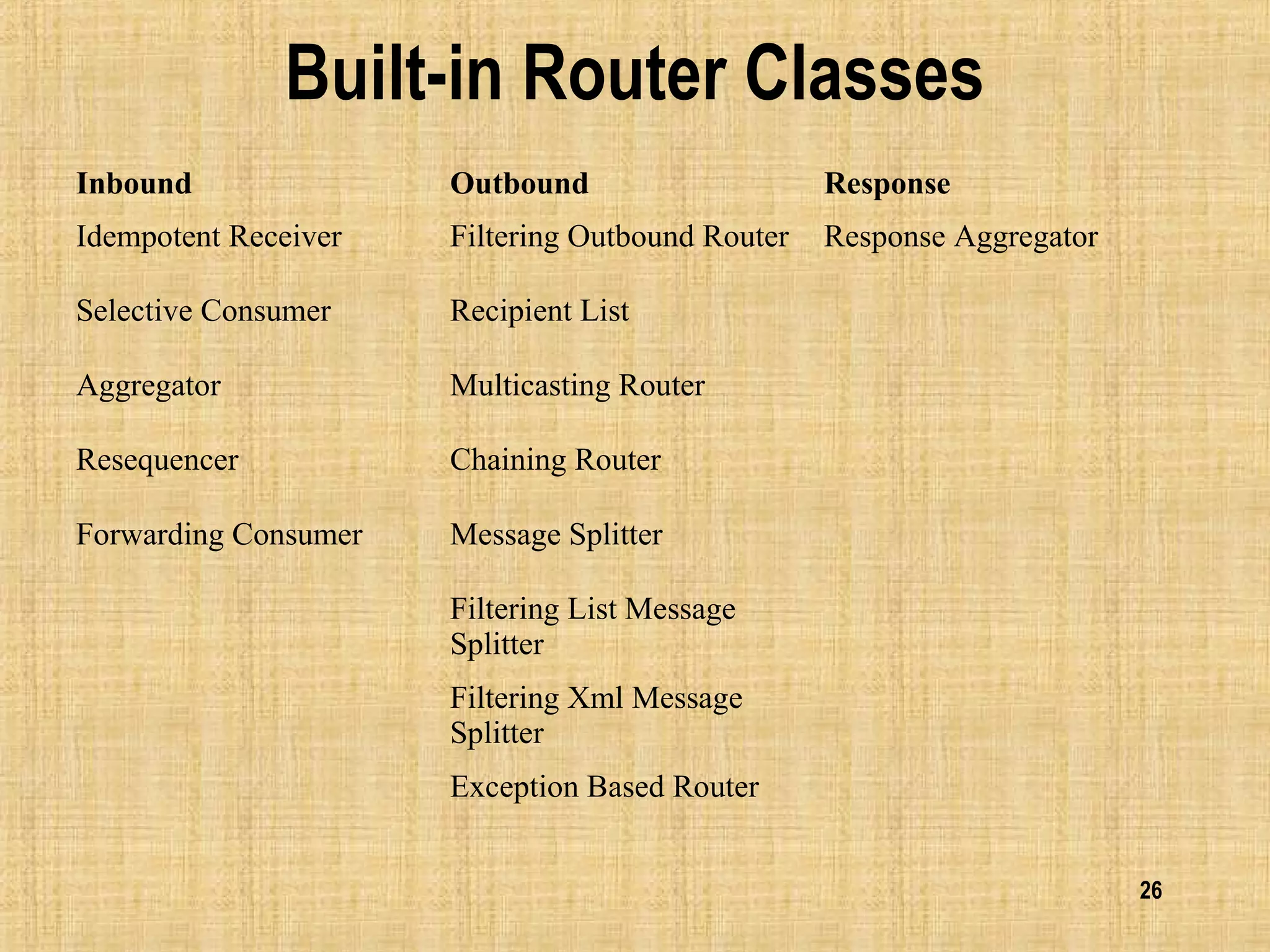 Built-in Router Classes

| Inbound | Outbound | Response |
|---|---|---|
| Idempotent Receiver | Filtering Outbound Router | Response Aggregator |
| Selective Consumer | Recipient List | |
| Aggregator | Multicasting Router | |
| Resequencer | Chaining Router | |
| Forwarding Consumer | Message Splitter | |
| | Filtering List Message Splitter | |
| | Filtering Xml Message Splitter | |
| | Exception Based Router | |

26